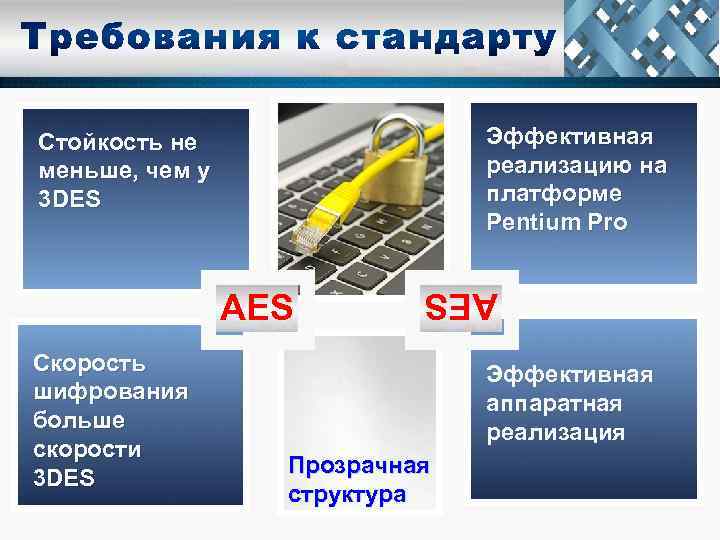 Требования к стандарту

Стойкость не меньше, чем у 3DES

Эффективная реализацию на платформе Pentium Pro

AES

AES

Скорость шифрования больше скорости 3DES

Прозрачная структура

Эффективная аппаратная реализация